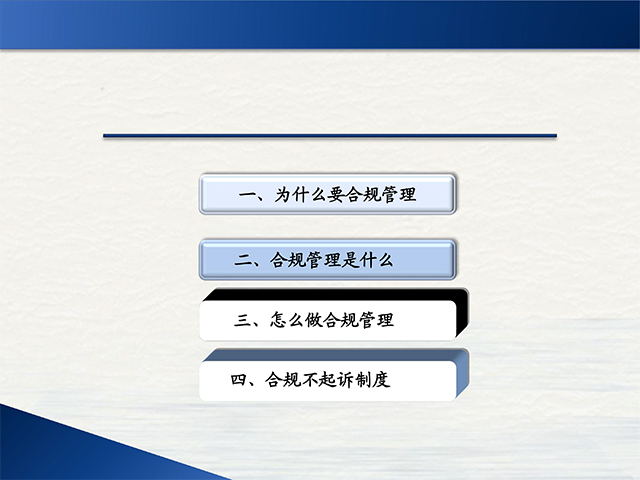 一、为什么要合规管理

二、合规管理是什么

三、怎么做合规管理

四、合规不起诉制度